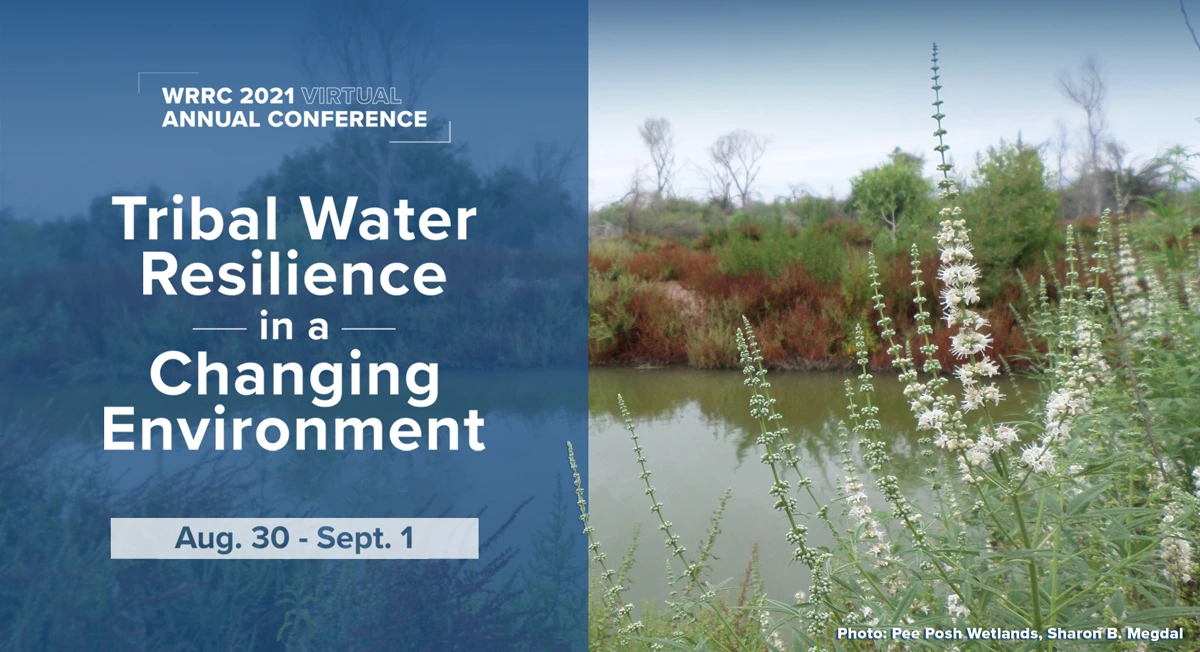 WRRC 2021 VIRTUAL
ANNUAL CONFERENCE

Tribal Water Resilience in a Changing Environment

Aug. 30 - Sept. 1

Photo: Pee Posh Wetlands, Sharon B. Megdal